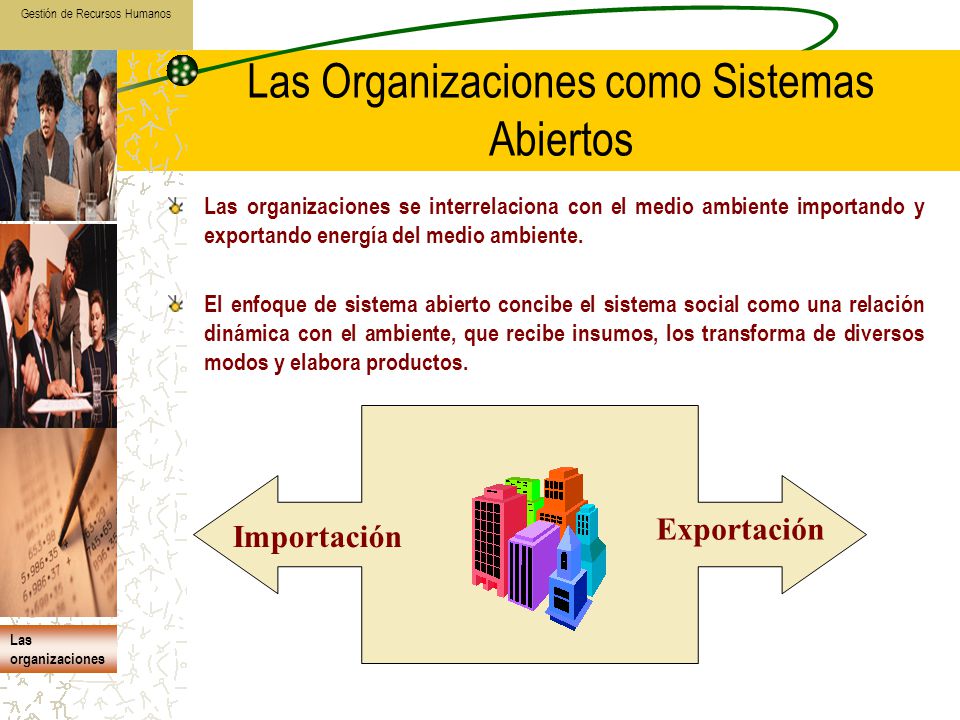 Gestión de Recursos Humanos

Las Organizaciones como Sistemas Abiertos

Las organizaciones se interrelaciona con el medio ambiente importando y exportando energía del medio ambiente.

El enfoque de sistema abierto concibe el sistema social como una relación dinámica con el ambiente, que recibe insumos, los transforma de diversos modos y elabora productos.

Importación

Exportación

Las organizaciones